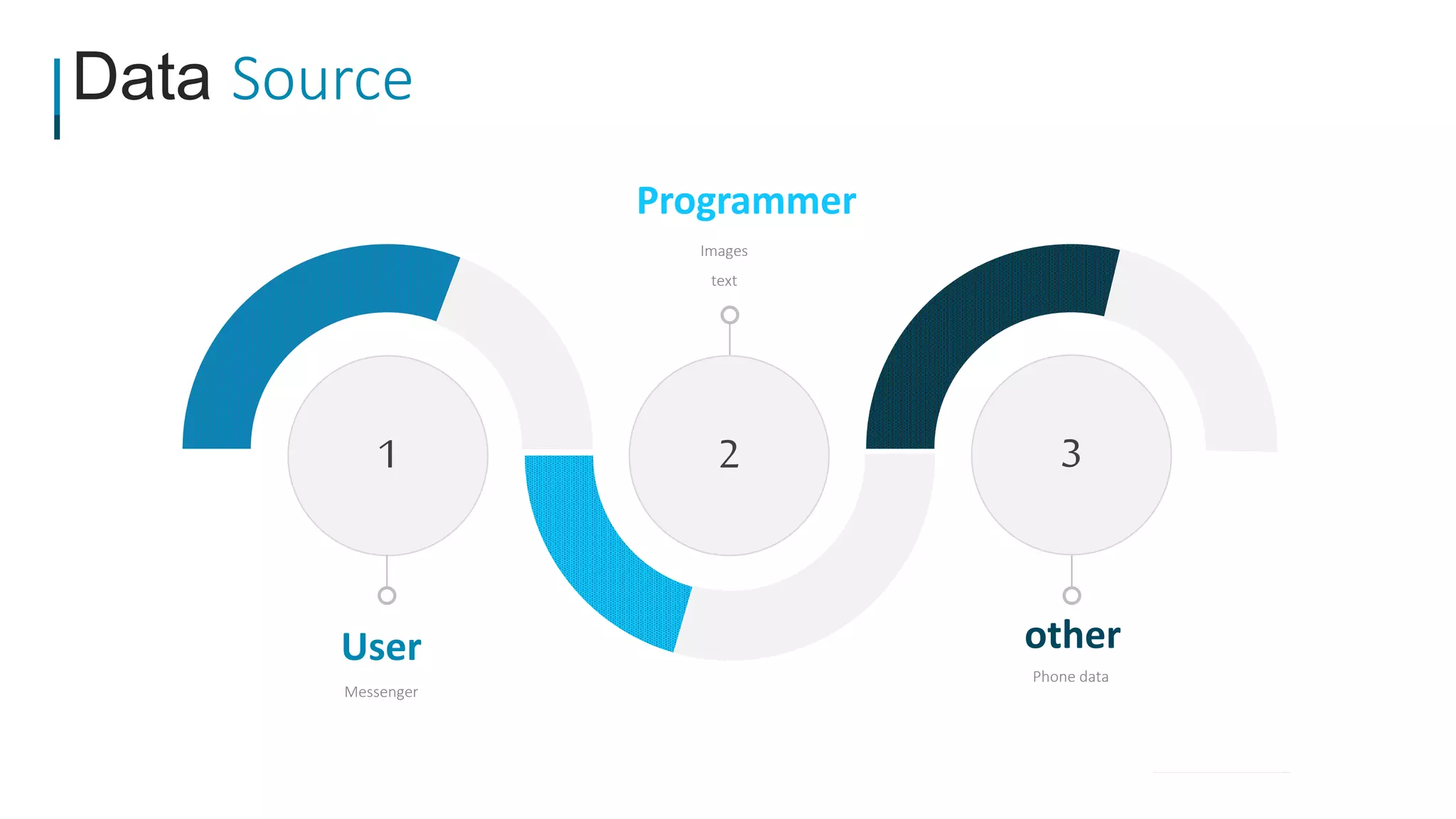 Data Source

Programmer

Images

text

1

2

3

User

Messenger

other

Phone data